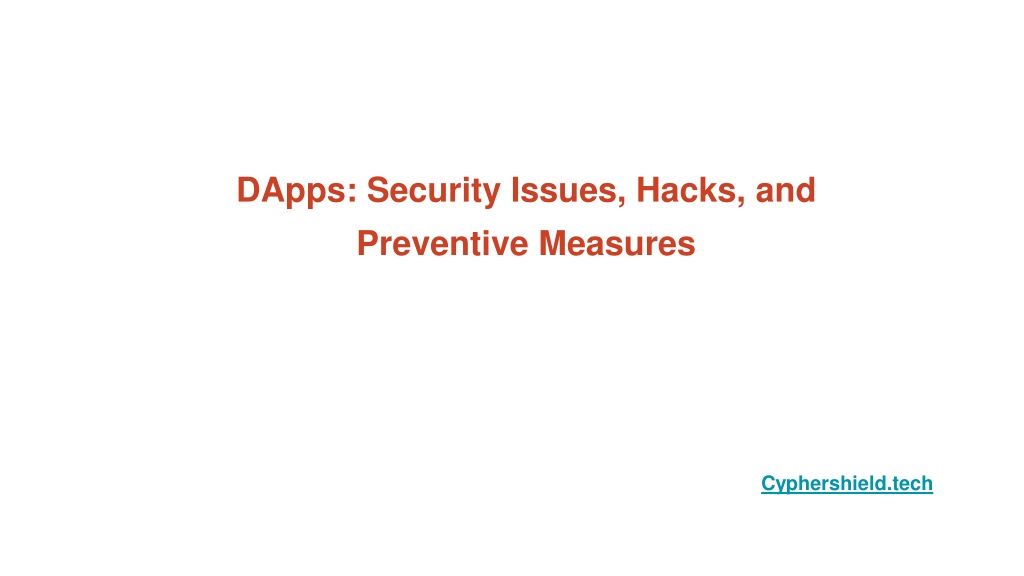 DApps: Security Issues, Hacks, and Preventive Measures

Cyphershield.tech